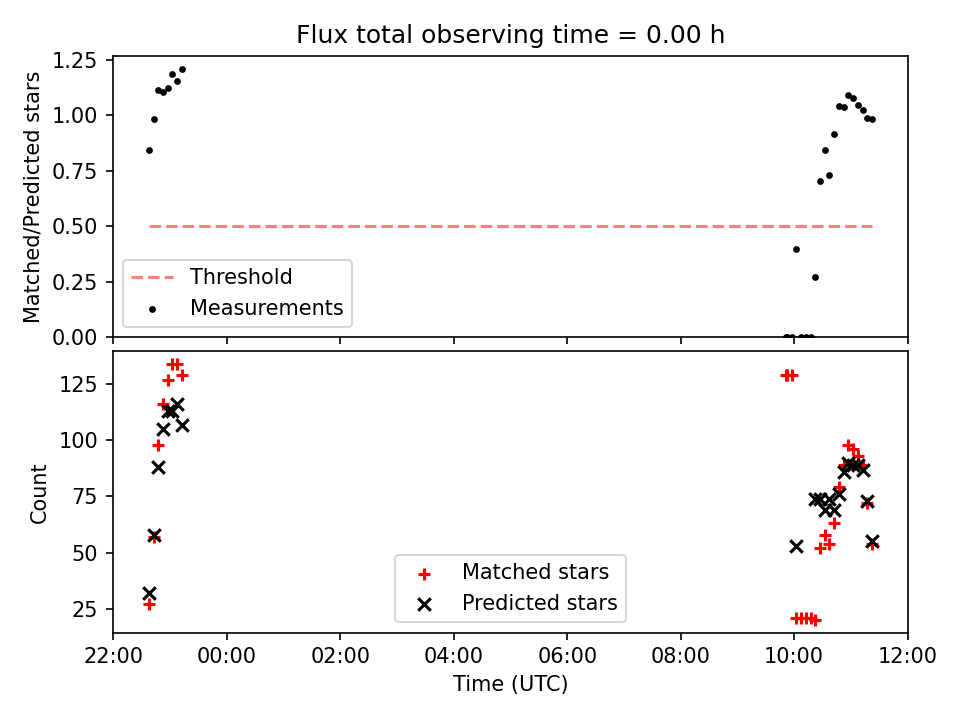 Flux total observing time = 0.00 h

Matched/Predicted stars

1.25
1.00
0.75
0.50
0.25
0.00

Threshold
Measurements

Count

125
100
75
50
25

Matched stars
Predicted stars

22:00
00:00
02:00
04:00
06:00
08:00
10:00
12:00

Time (UTC)